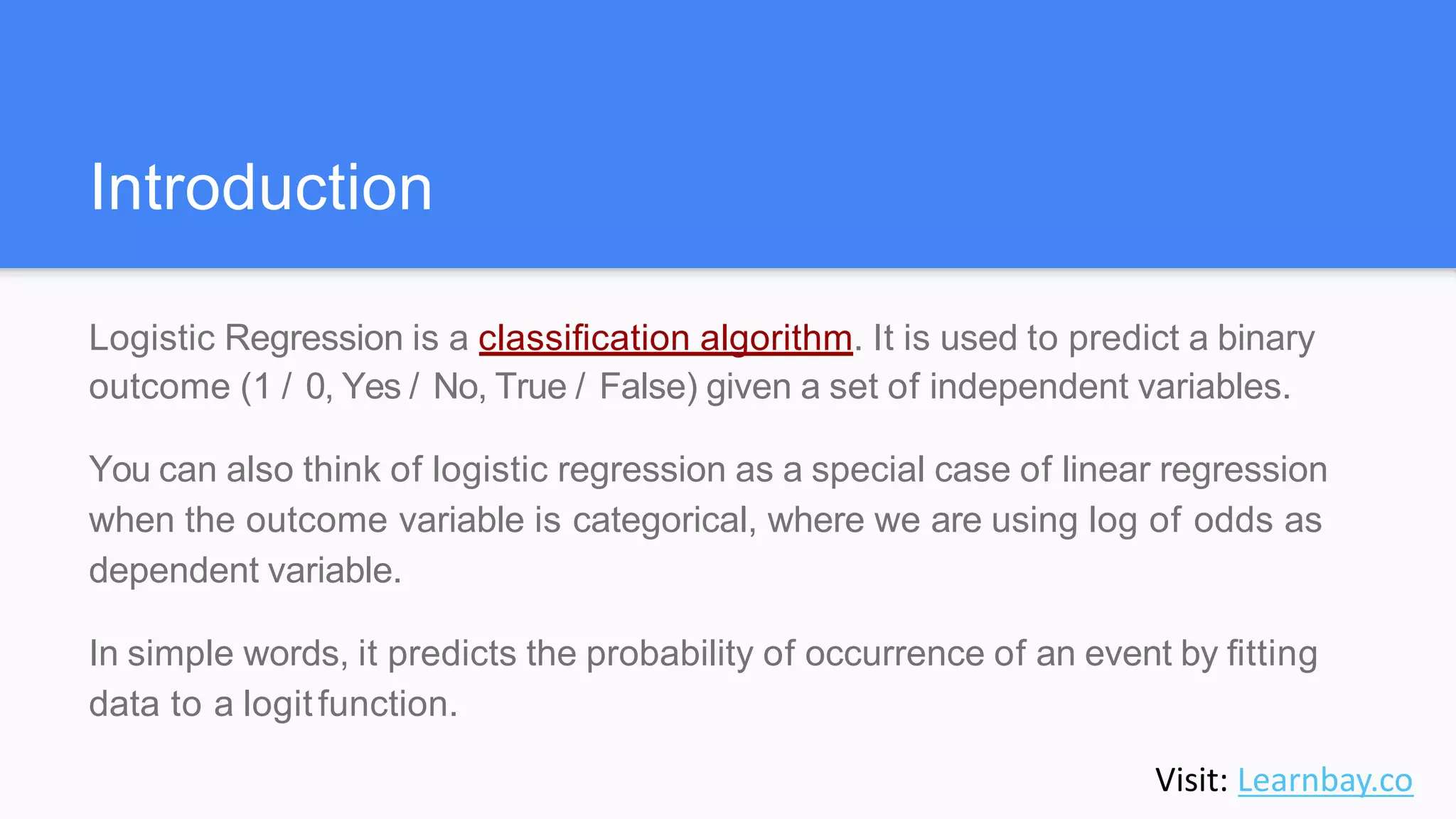 Introduction

Logistic Regression is a classification algorithm. It is used to predict a binary outcome (1 / 0, Yes / No, True / False) given a set of independent variables.

You can also think of logistic regression as a special case of linear regression when the outcome variable is categorical, where we are using log of odds as dependent variable.

In simple words, it predicts the probability of occurrence of an event by fitting data to a logit function.

Visit: Learnbay.co